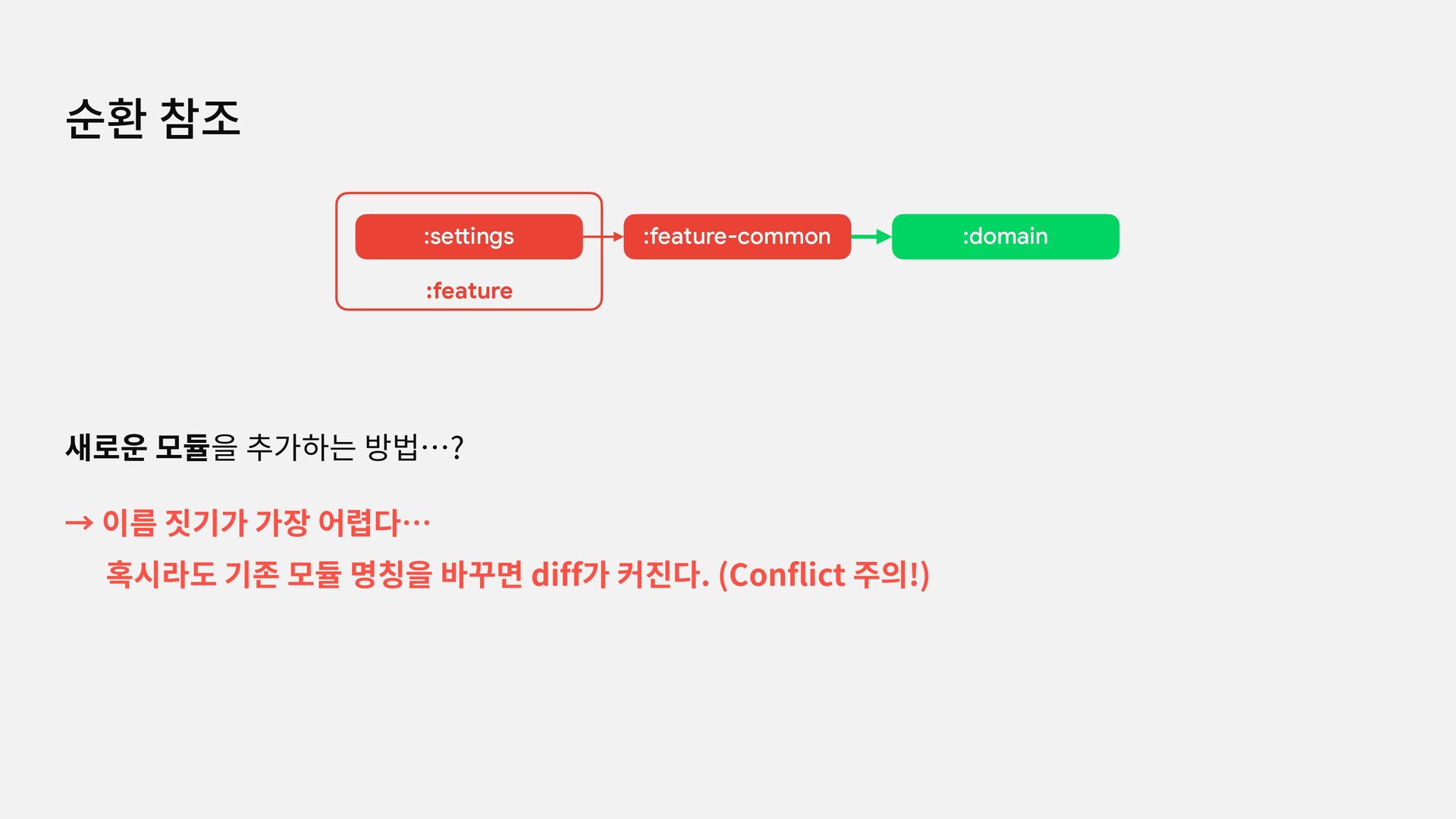 순환 참조

:settings

:feature

:feature-common

:domain

새로운 모듈을 추가하는 방법…?

→ 이름 짓기가 가장 어렵다…

혹시라도 기존 모듈 명칭을 바꾸면 diff가 커진다. (Conflict 주의!)